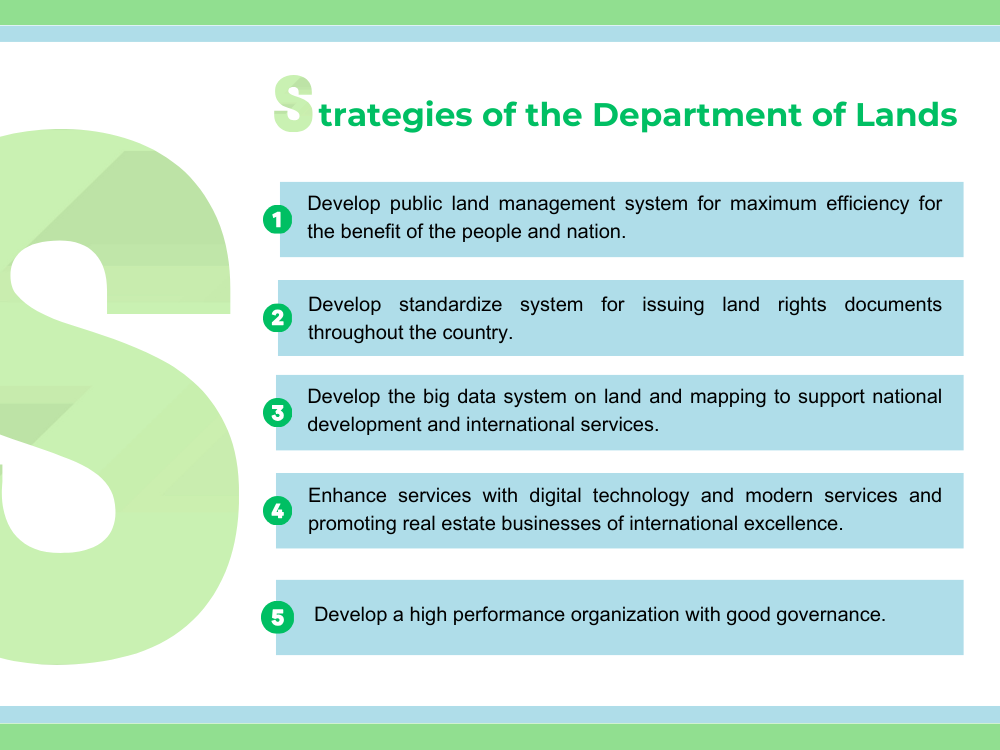 Strategies of the Department of Lands

1 Develop public land management system for maximum efficiency for the benefit of the people and nation.

2 Develop standardize system for issuing land rights documents throughout the country.

3 Develop the big data system on land and mapping to support national development and international services.

4 Enhance services with digital technology and modern services and promoting real estate businesses of international excellence.

5 Develop a high performance organization with good governance.